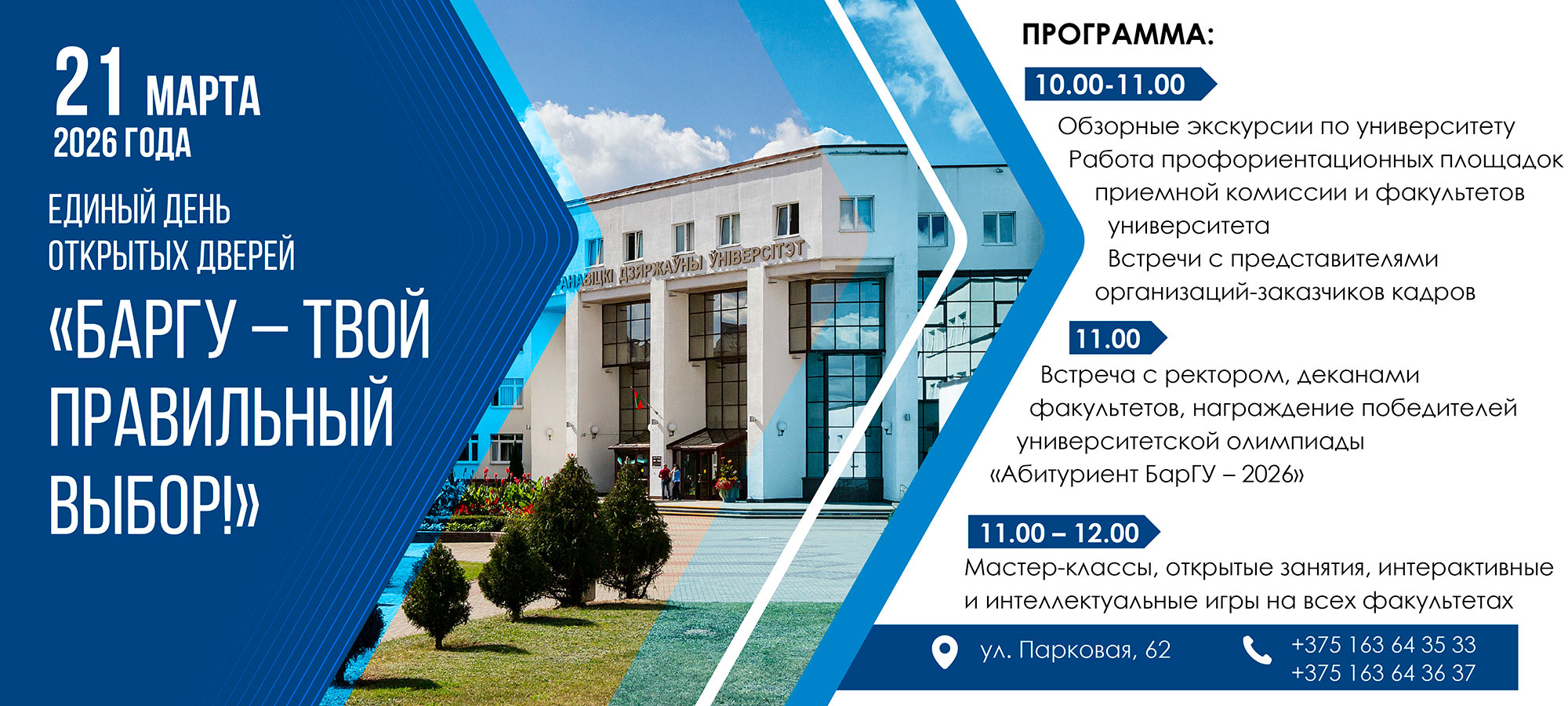 21 МАРТА
2026 ГОДА

ЕДИНЫЙ ДЕНЬ ОТКРЫТЫХ ДВЕРЕЙ

«БАРГУ – ТВОЙ ПРАВИЛЬНЫЙ ВЫБОР!»

АНАВІЦКІ ДЗЯРЖАЎНЫ ЎНІВЕРСІТЭТ

ПРОГРАММА:

10.00-11.00

Обзорные экскурсии по университету
Работа профориентационных площадок приемной комиссии и факультетов университета
Встречи с представителями организаций-заказчиков кадров

11.00

Встреча с ректором, деканами факультетов, награждение победителей университетской олимпиады «Абитуриент БарГУ – 2026»

11.00 – 12.00

Мастер-классы, открытые занятия, интерактивные и интеллектуальные игры на всех факультетах

ул. Парковая, 62

+375 163 64 35 33
+375 163 64 36 37